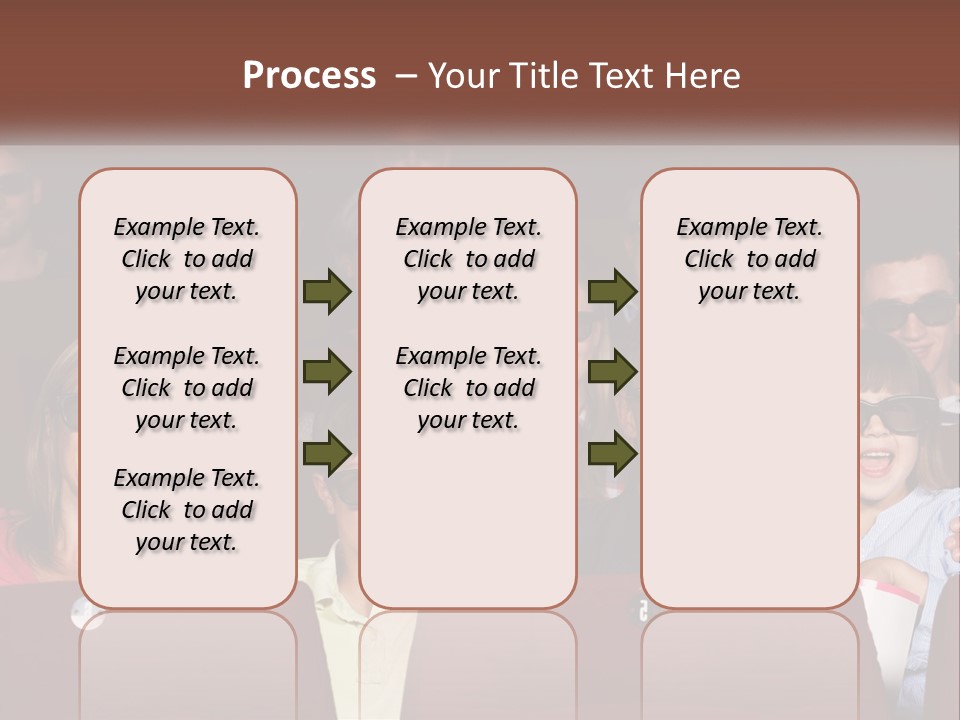 Process – Your Title Text Here

Example Text. Click to add your text.

Example Text. Click to add your text.

Example Text. Click to add your text.

Example Text. Click to add your text.

Example Text. Click to add your text.

Example Text. Click to add your text.